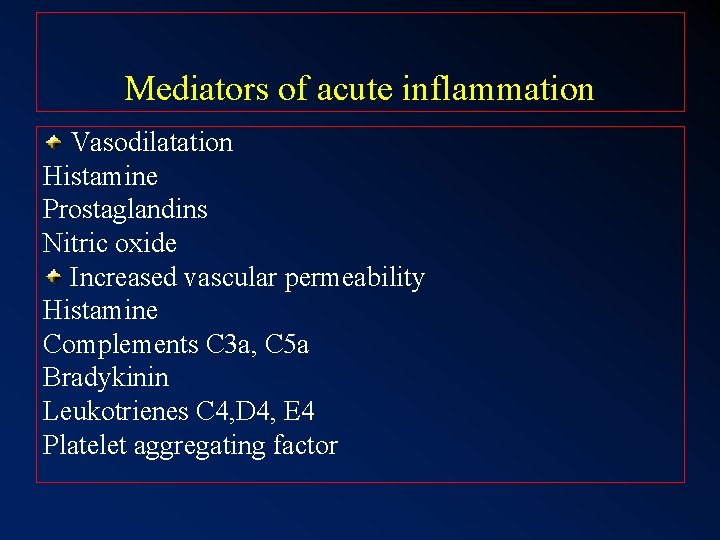 Mediators of acute inflammation

Vasodilatation
Histamine
Prostaglandins
Nitric oxide

Increased vascular permeability
Histamine
Complements C3a, C5a
Bradykinin
Leukotrienes C4,D4, E4
Platelet aggregating factor